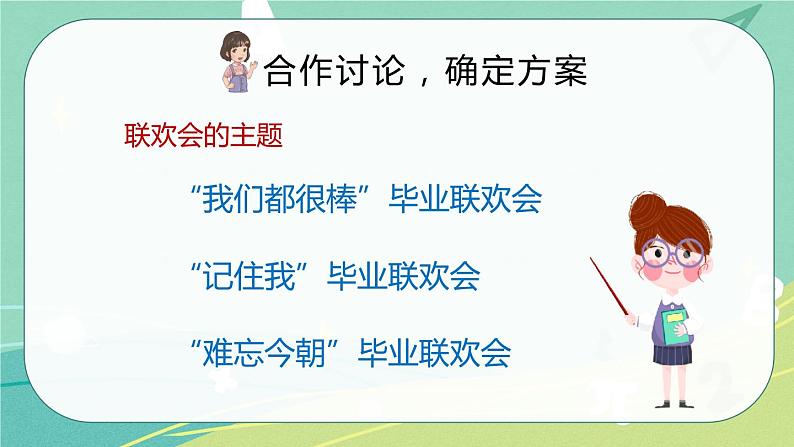 合作讨论，确定方案

联欢会的主题

“我们都很棒”毕业联欢会

“记住我”毕业联欢会

“难忘今朝”毕业联欢会